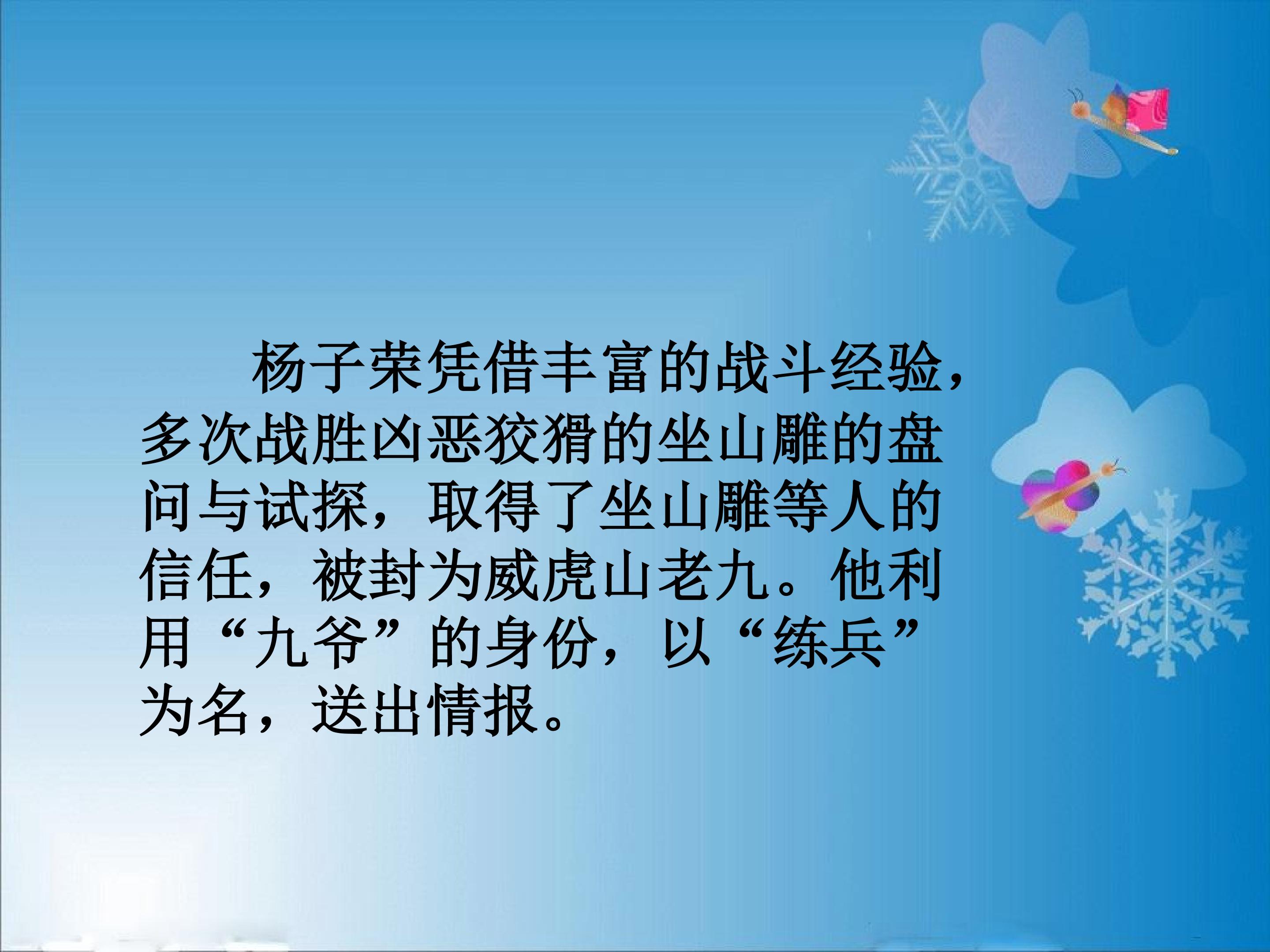 杨子荣凭借丰富的战斗经验，多次战胜凶恶狡猾的坐山雕的盘问与试探，取得了坐山雕等人的信任，被封为威虎山老九。他利用“九爷”的身份，以“练兵”为名，送出情报。